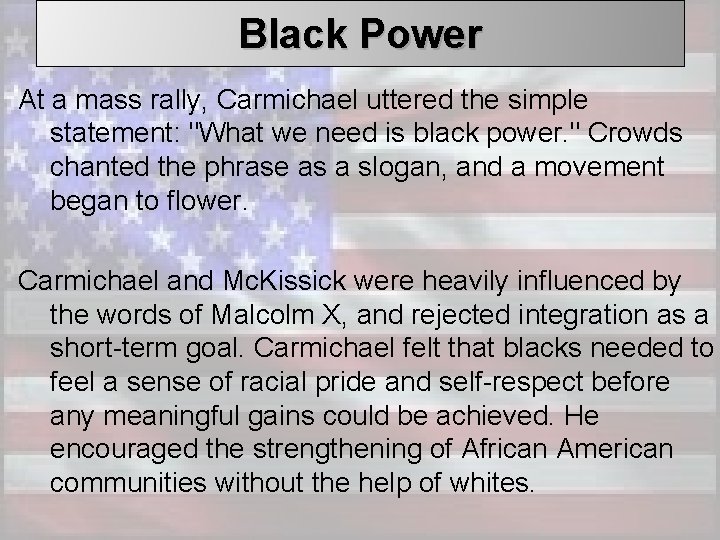 Black Power

At a mass rally, Carmichael uttered the simple statement: "What we need is black power." Crowds chanted the phrase as a slogan, and a movement began to flower.

Carmichael and McKissick were heavily influenced by the words of Malcolm X, and rejected integration as a short-term goal. Carmichael felt that blacks needed to feel a sense of racial pride and self-respect before any meaningful gains could be achieved. He encouraged the strengthening of African American communities without the help of whites.